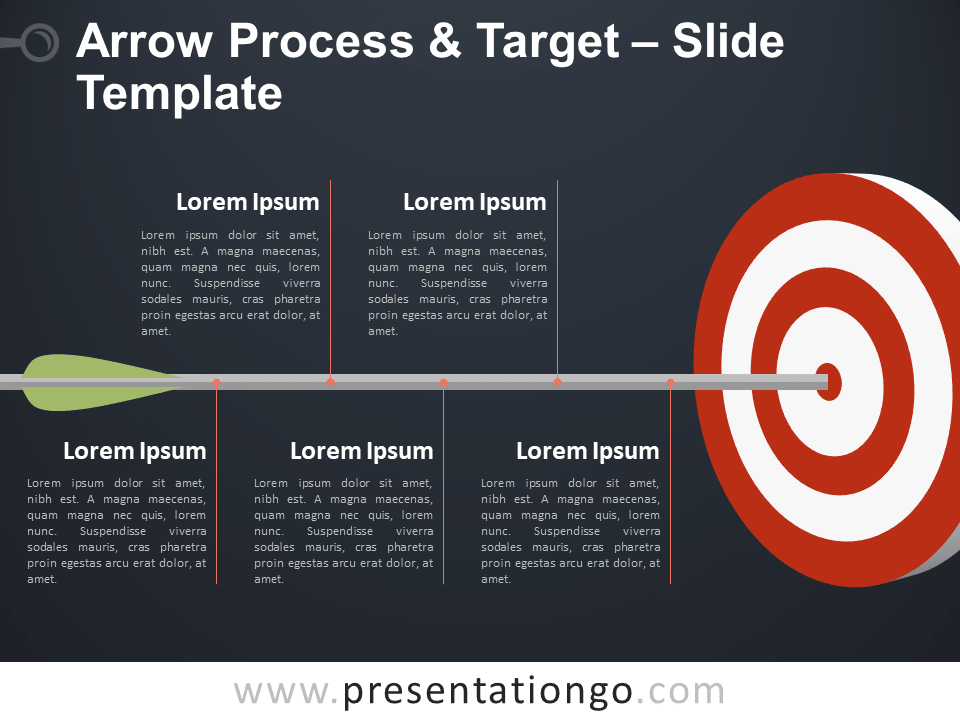 Arrow Process & Target – Slide Template

Lorem Ipsum

Lorem ipsum dolor sit amet, nibh est. A magna maecenas, quam magna nec quis, lorem nunc. Suspendisse viverra sodales mauris, cras pharetra proin egestas arcu erat dolor, at amet.

Lorem Ipsum

Lorem ipsum dolor sit amet, nibh est. A magna maecenas, quam magna nec quis, lorem nunc. Suspendisse viverra sodales mauris, cras pharetra proin egestas arcu erat dolor, at amet.

Lorem Ipsum

Lorem ipsum dolor sit amet, nibh est. A magna maecenas, quam magna nec quis, lorem nunc. Suspendisse viverra sodales mauris, cras pharetra proin egestas arcu erat dolor, at amet.

Lorem Ipsum

Lorem ipsum dolor sit amet, nibh est. A magna maecenas, quam magna nec quis, lorem nunc. Suspendisse viverra sodales mauris, cras pharetra proin egestas arcu erat dolor, at amet.

Lorem Ipsum

Lorem ipsum dolor sit amet, nibh est. A magna maecenas, quam magna nec quis, lorem nunc. Suspendisse viverra sodales mauris, cras pharetra proin egestas arcu erat dolor, at amet.

www.presentationgo.com